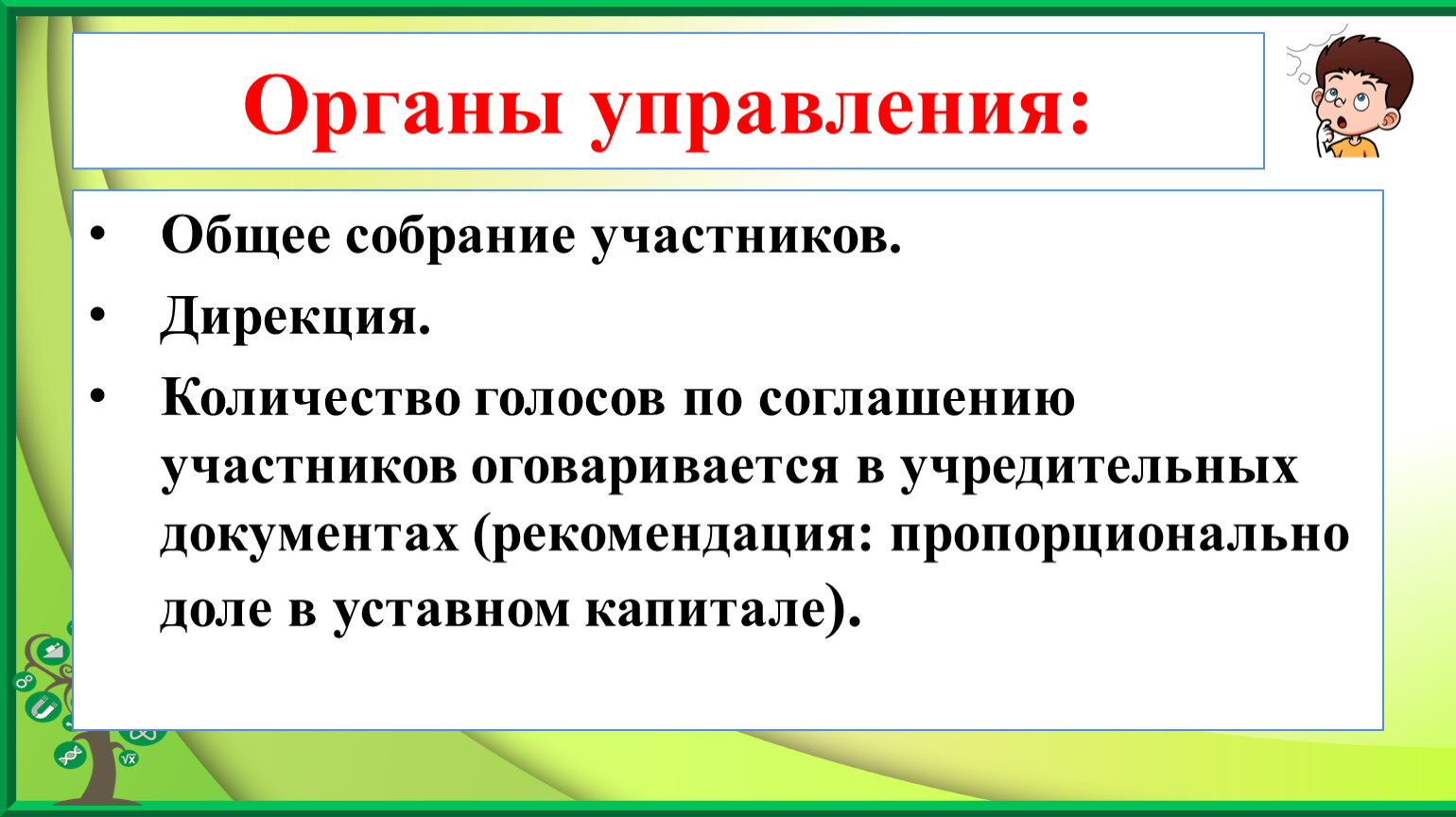 Органы управления:

• Общее собрание участников.
• Дирекция.
• Количество голосов по соглашению участников оговаривается в учредительных документах (рекомендация: пропорционально доле в уставном капитале).